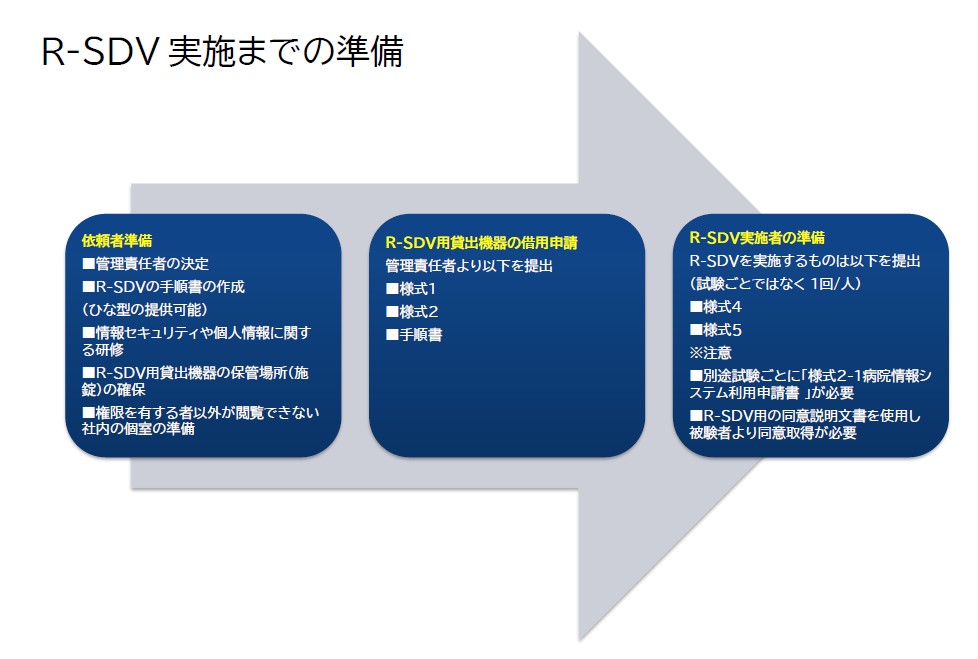 R-SDV 実施までの準備

依頼者準備
■管理責任者の決定
■R-SDVの手順書の作成
（ひな型の提供可能）
■情報セキュリティや個人情報に関する研修
■R-SDV用貸出機器の保管場所（施錠）の確保
■権限を有する者以外が閲覧できない社内の個室の準備

R-SDV用貸出機器の借用申請
管理責任者より以下を提出
■様式1
■様式2
■手順書

R-SDV実施者の準備
R-SDVを実施するものは以下を提出
（試験ごとではなく 1回/人）
■様式4
■様式5
※注意
■別途試験ごとに「様式2-1病院情報システム利用申請書 」が必要
■R-SDV用の同意説明文書を使用し被験者より同意取得が必要